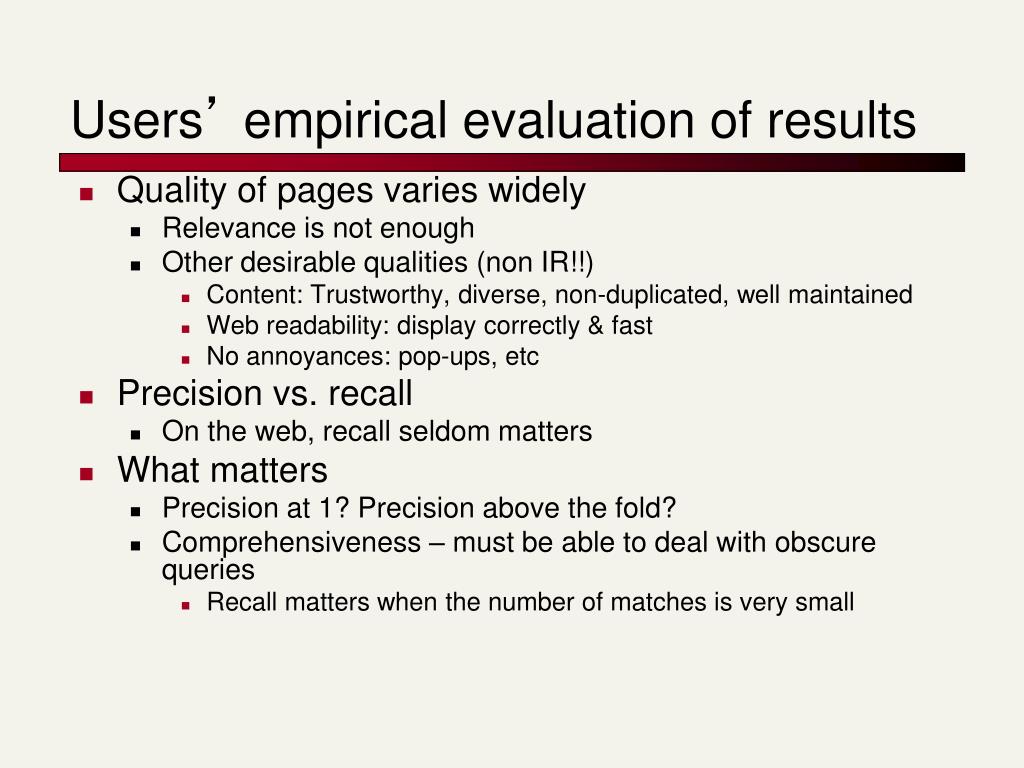 Users’ empirical evaluation of results

- Quality of pages varies widely
  - Relevance is not enough
  - Other desirable qualities (non IR!!)
    - Content: Trustworthy, diverse, non-duplicated, well maintained
    - Web readability: display correctly & fast
    - No annoyances: pop-ups, etc
- Precision vs. recall
  - On the web, recall seldom matters
- What matters
  - Precision at 1? Precision above the fold?
  - Comprehensiveness – must be able to deal with obscure queries
    - Recall matters when the number of matches is very small